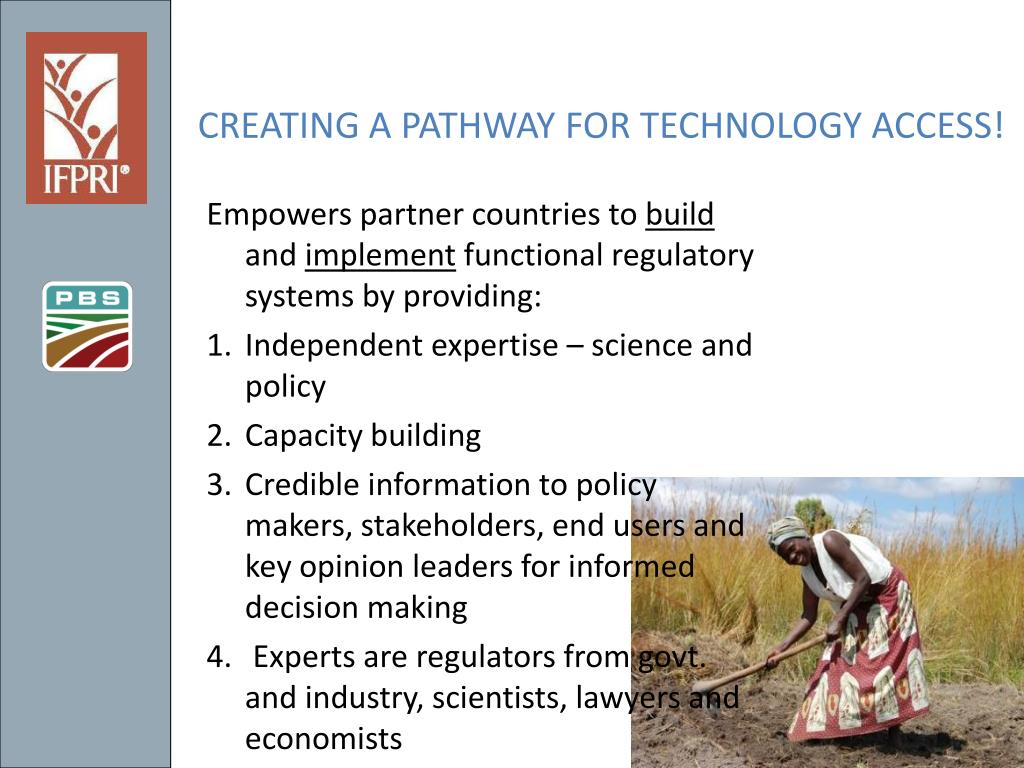 IFPRI®

PBS

CREATING A PATHWAY FOR TECHNOLOGY ACCESS!

Empowers partner countries to build and implement functional regulatory systems by providing:

1. Independent expertise – science and policy
2. Capacity building
3. Credible information to policy makers, stakeholders, end users and key opinion leaders for informed decision making
4. Experts are regulators from govt. and industry, scientists, lawyers and economists